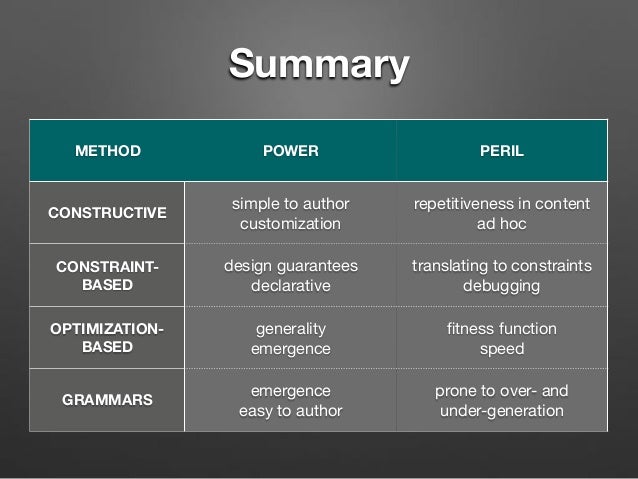 Summary

| METHOD | POWER | PERIL |
|---|---|---|
| CONSTRUCTIVE | simple to author customization | repetitiveness in content ad hoc |
| CONSTRAINT-BASED | design guarantees declarative | translating to constraints debugging |
| OPTIMIZATION-BASED | generality emergence | fitness function speed |
| GRAMMARS | emergence easy to author | prone to over- and under-generation |